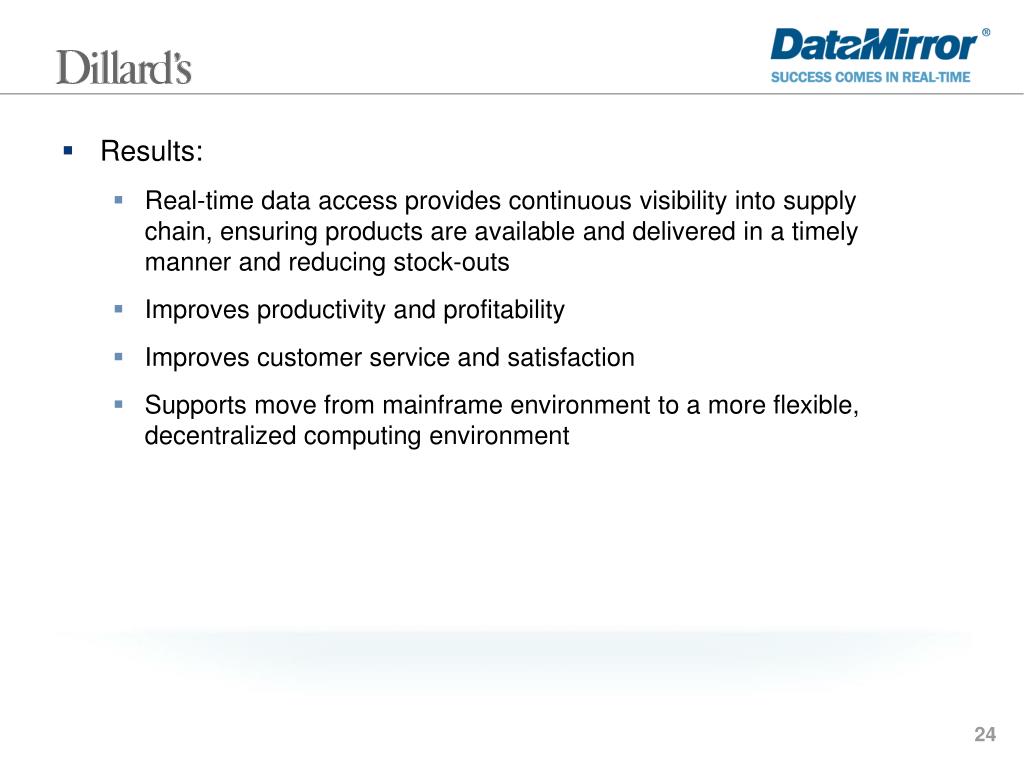 Dillard's

DataMirror®
SUCCESS COMES IN REAL-TIME

▪ Results:

▪ Real-time data access provides continuous visibility into supply chain, ensuring products are available and delivered in a timely manner and reducing stock-outs

▪ Improves productivity and profitability

▪ Improves customer service and satisfaction

▪ Supports move from mainframe environment to a more flexible, decentralized computing environment

24